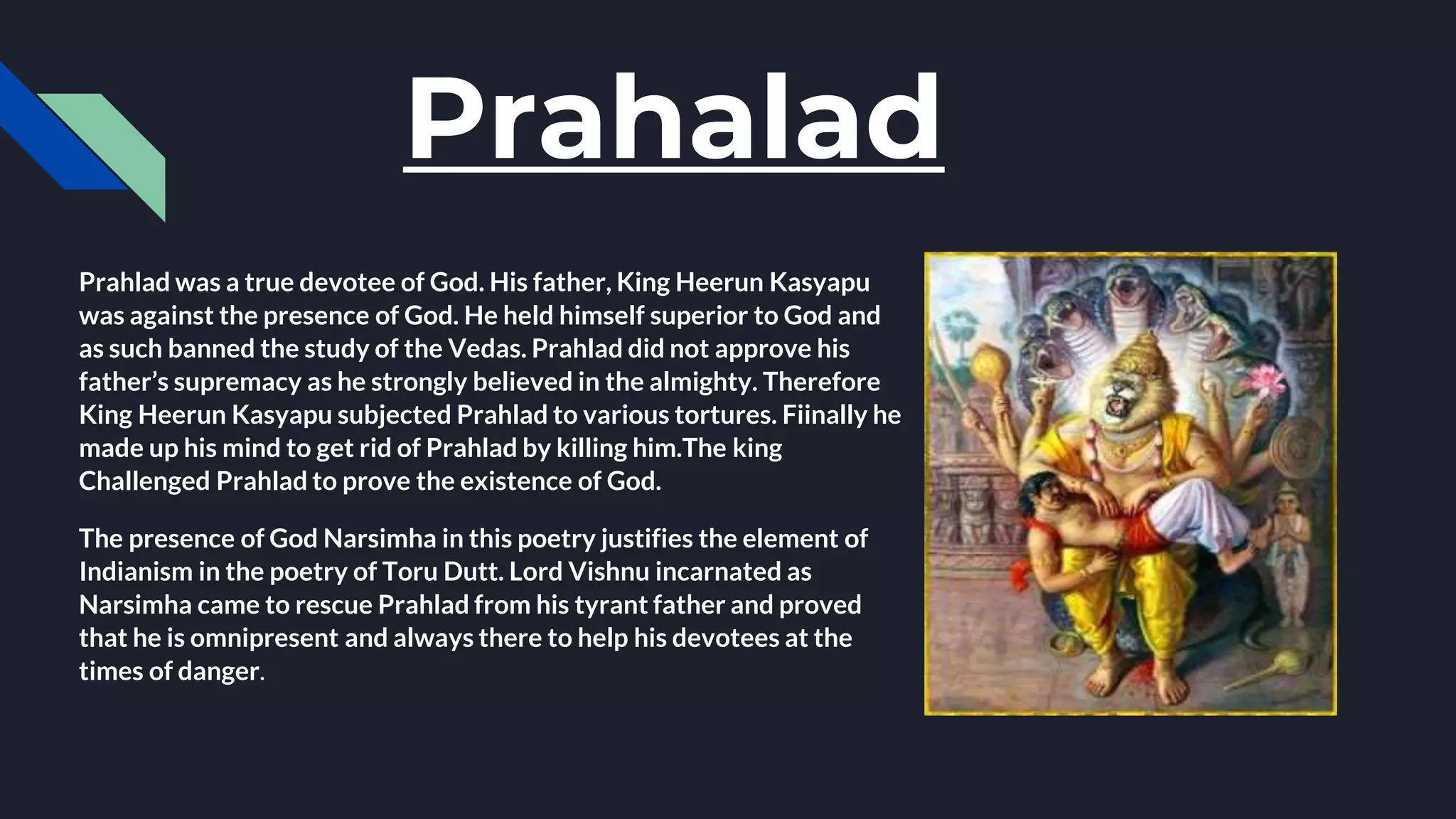 Prahalad

Prahlad was a true devotee of God. His father, King Heerun Kasyapu was against the presence of God. He held himself superior to God and as such banned the study of the Vedas. Prahlad did not approve his father's supremacy as he strongly believed in the almighty. Therefore King Heerun Kasyapu subjected Prahlad to various tortures. Fiinally he made up his mind to get rid of Prahlad by killing him.The king Challenged Prahlad to prove the existence of God.

The presence of God Narsimha in this poetry justifies the element of Indianism in the poetry of Toru Dutt. Lord Vishnu incarnated as Narsimha came to rescue Prahlad from his tyrant father and proved that he is omnipresent and always there to help his devotees at the times of danger.